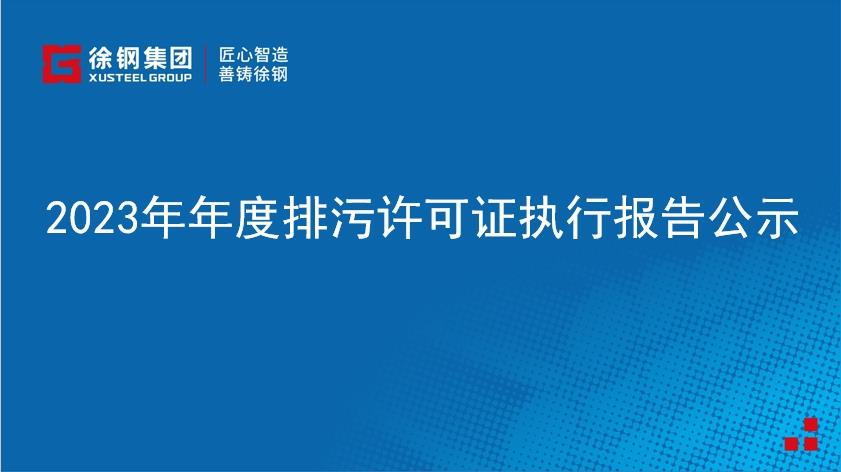 徐钢集团
XUSTEEL GROUP

匠心智造
善铸徐钢

2023年年度排污许可证执行报告公示